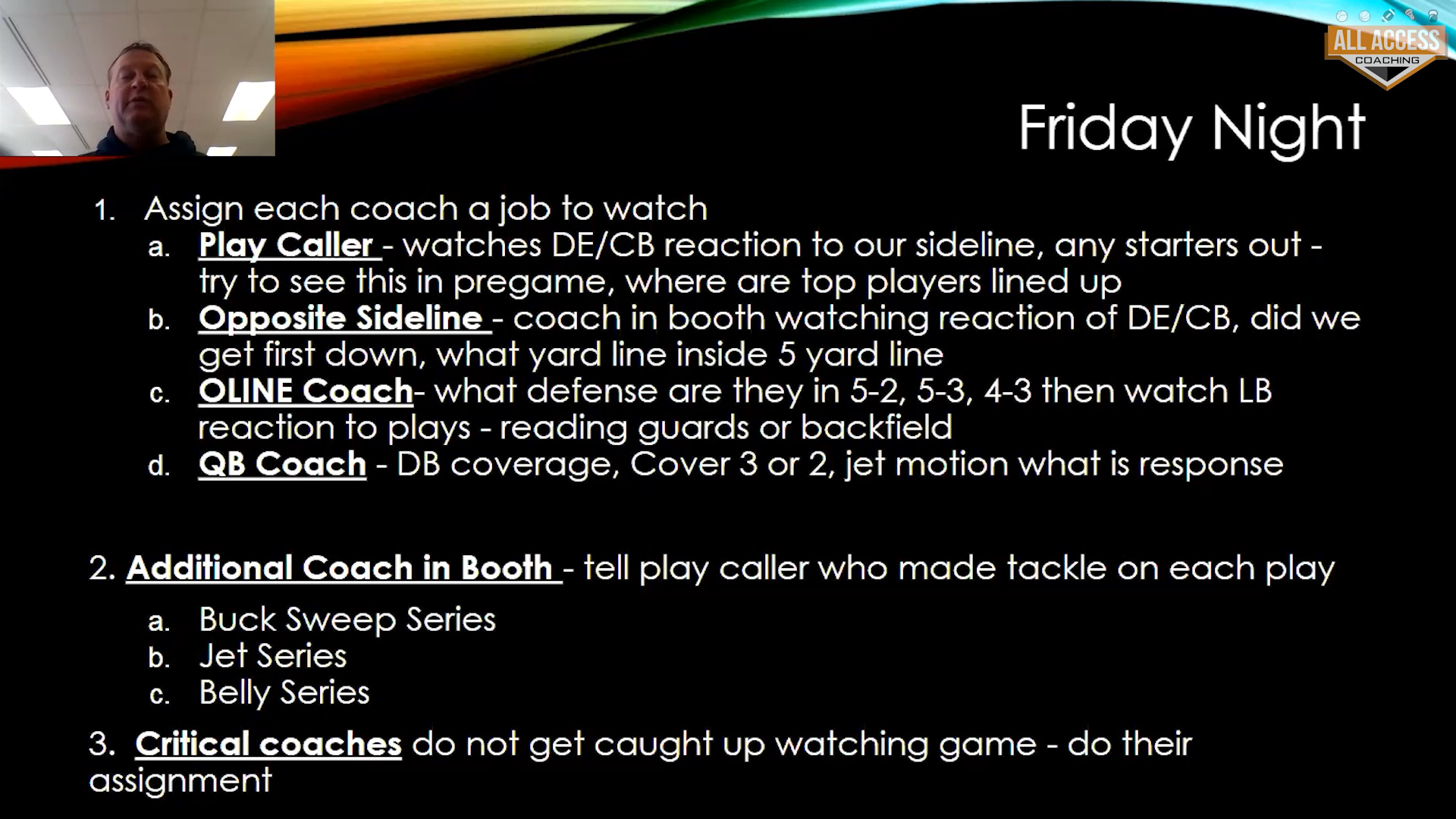 ALL ACCESS
COACHING

Friday Night

1. Assign each coach a job to watch
a. Play Caller - watches DE/CB reaction to our sideline, any starters out - try to see this in pregame, where are top players lined up
b. Opposite Sideline - coach in booth watching reaction of DE/CB, did we get first down, what yard line inside 5 yard line
c. OLINE Coach- what defense are they in 5-2, 5-3, 4-3 then watch LB reaction to plays - reading guards or backfield
d. QB Coach - DB coverage, Cover 3 or 2, jet motion what is response

2. Additional Coach in Booth - tell play caller who made tackle on each play
a. Buck Sweep Series
b. Jet Series
c. Belly Series

3. Critical coaches do not get caught up watching game - do their assignment